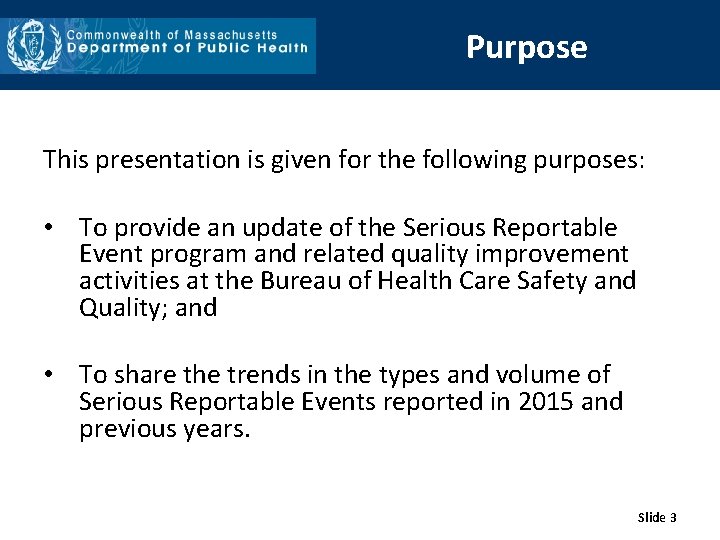 Commonwealth of Massachusetts
Department of Public Health

Purpose

This presentation is given for the following purposes:

• To provide an update of the Serious Reportable Event program and related quality improvement activities at the Bureau of Health Care Safety and Quality; and

• To share the trends in the types and volume of Serious Reportable Events reported in 2015 and previous years.

Slide 3